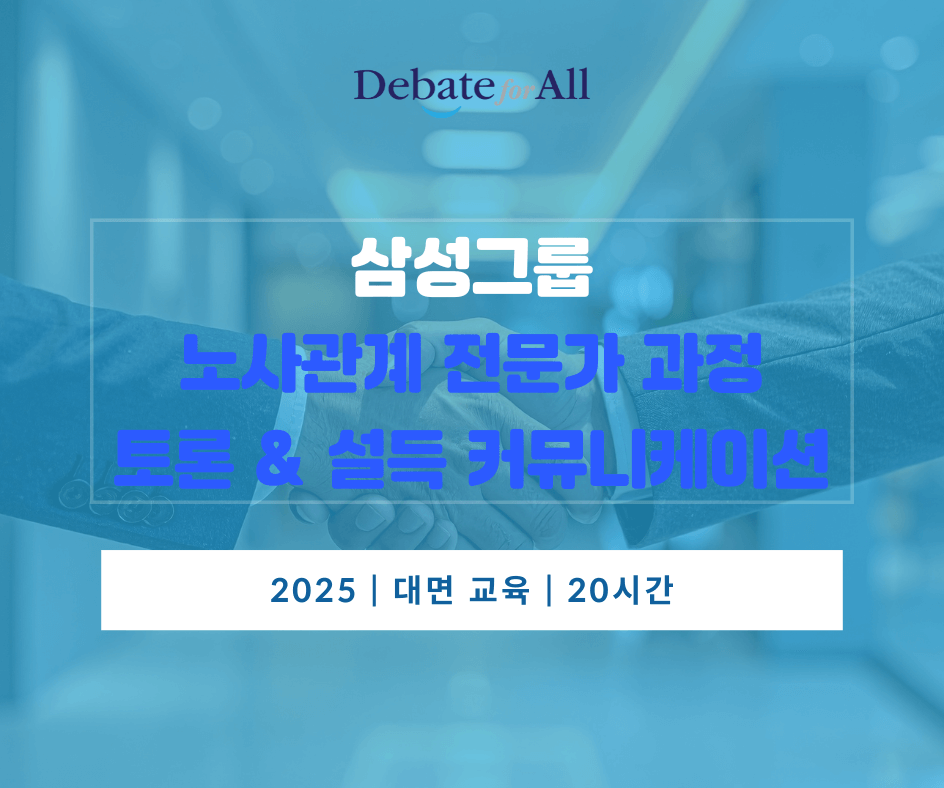 Debate for All

삼성그룹

노사관계 전문가 과정
토론 & 설득 커뮤니케이션

2025 | 대면 교육 | 20시간